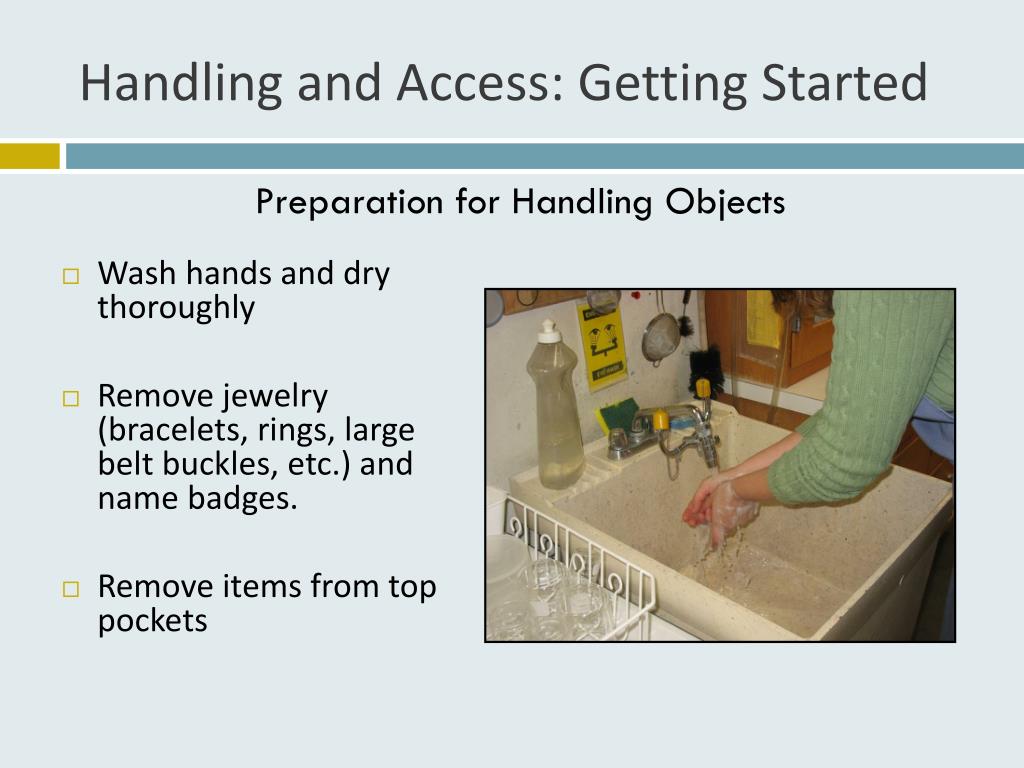 Handling and Access: Getting Started

Preparation for Handling Objects

□ Wash hands and dry thoroughly

□ Remove jewelry (bracelets, rings, large belt buckles, etc.) and name badges.

□ Remove items from top pockets